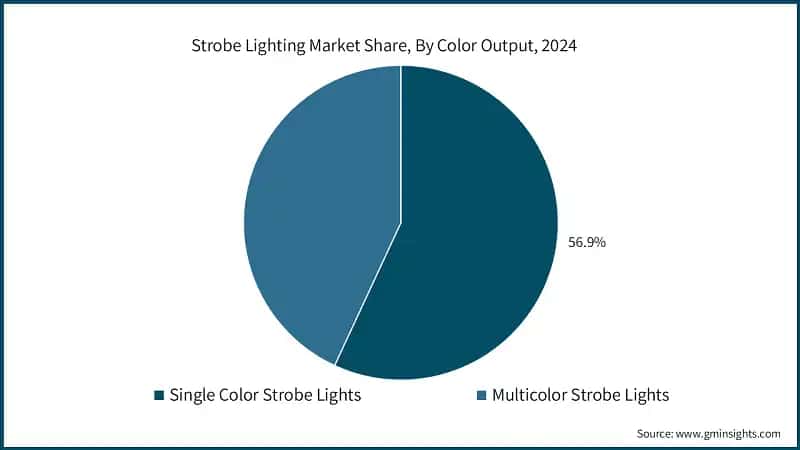 Strobe Lighting Market Share, By Color Output, 2024

56.9%

Single Color Strobe Lights
Multicolor Strobe Lights

Source: www.gminsights.com